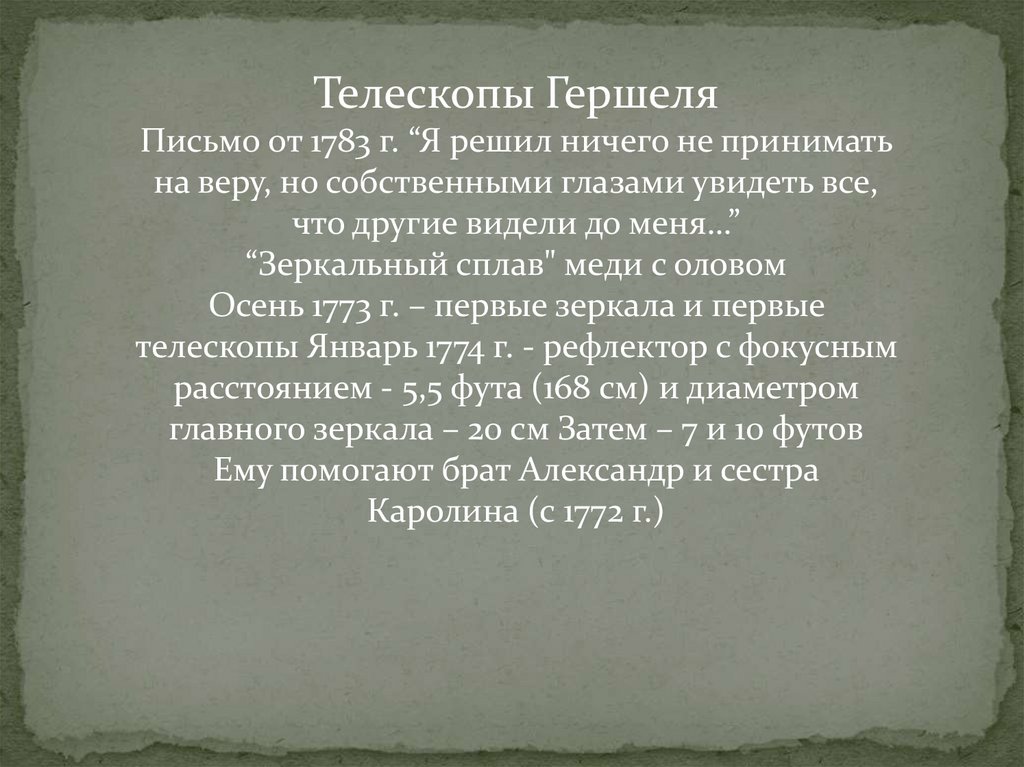 Телескопы Гершеля
Письмо от 1783 г. “Я решил ничего не принимать на веру, но собственными глазами увидеть все, что другие видели до меня…”
“Зеркальный сплав" меди с оловом
Осень 1773 г. – первые зеркала и первые телескопы Январь 1774 г. - рефлектор с фокусным расстоянием - 5,5 фута (168 см) и диаметром главного зеркала – 20 см Затем – 7 и 10 футов
Ему помогают брат Александр и сестра Каролина (с 1772 г.)